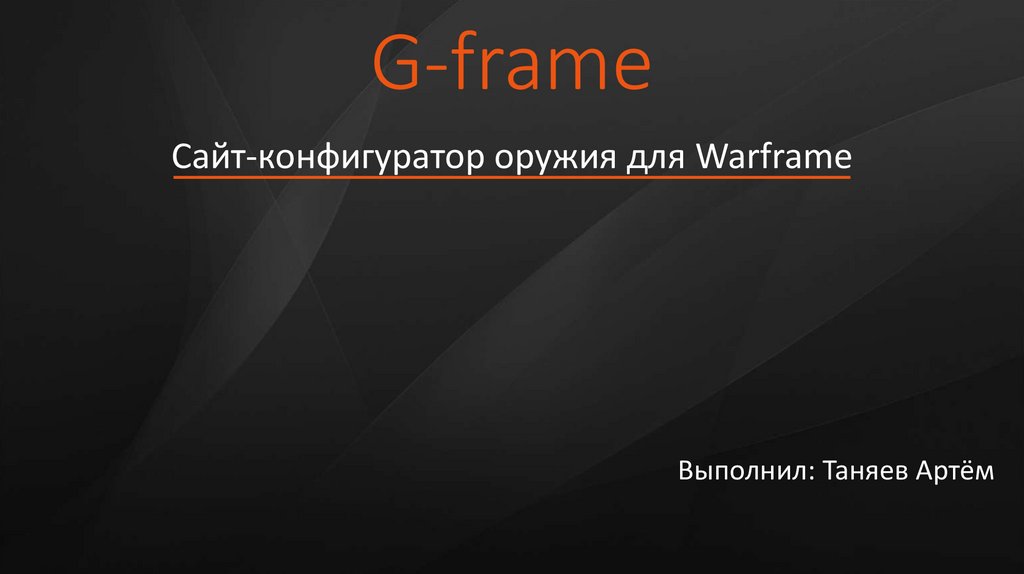 G-frame

Сайт-конфигуратор оружия для Warframe

Выполнил: Таняев Артём